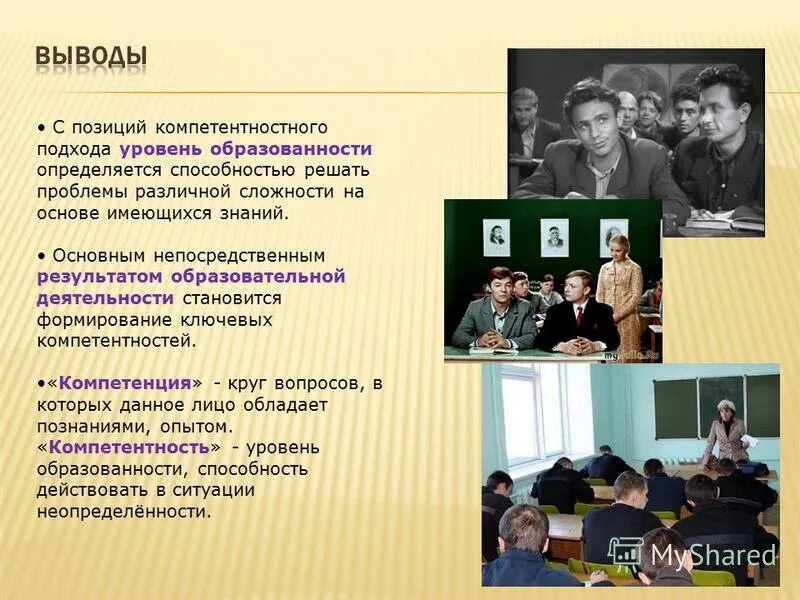 ВЫВОДЫ

• С позиций компетентностного подхода уровень образованности определяется способностью решать проблемы различной сложности на основе имеющихся знаний.

• Основным непосредственным результатом образовательной деятельности становится формирование ключевых компетентностей.

•«Компетенция» - круг вопросов, в которых данное лицо обладает познаниями, опытом. «Компетентность» - уровень образованности, способность действовать в ситуации неопределённости.

MyShared